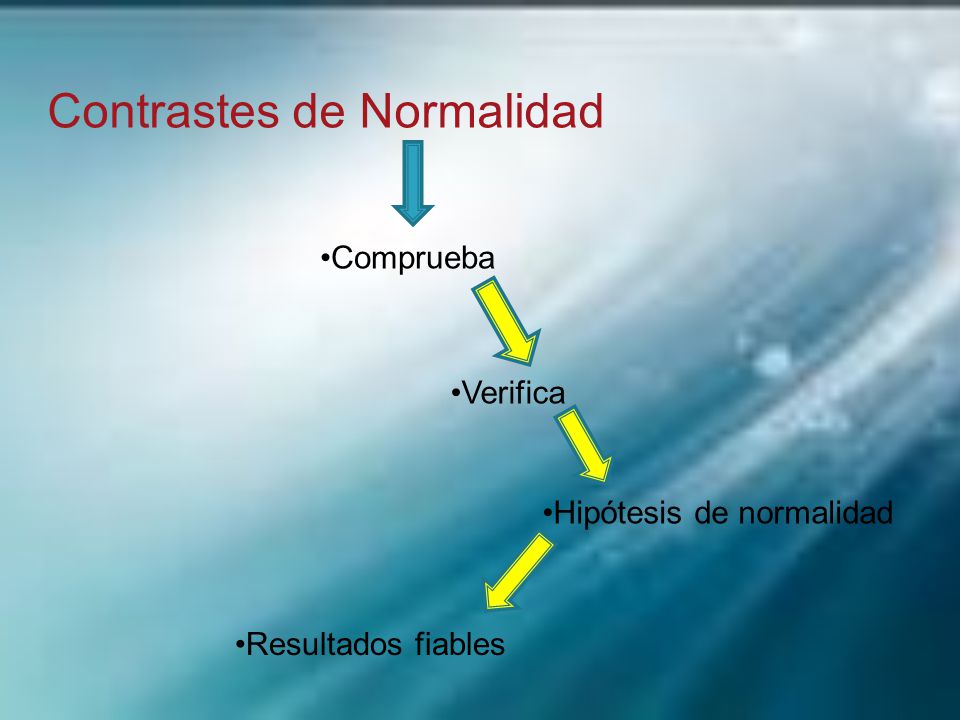 Contrastes de Normalidad

•Comprueba

•Verifica

•Hipótesis de normalidad

•Resultados fiables